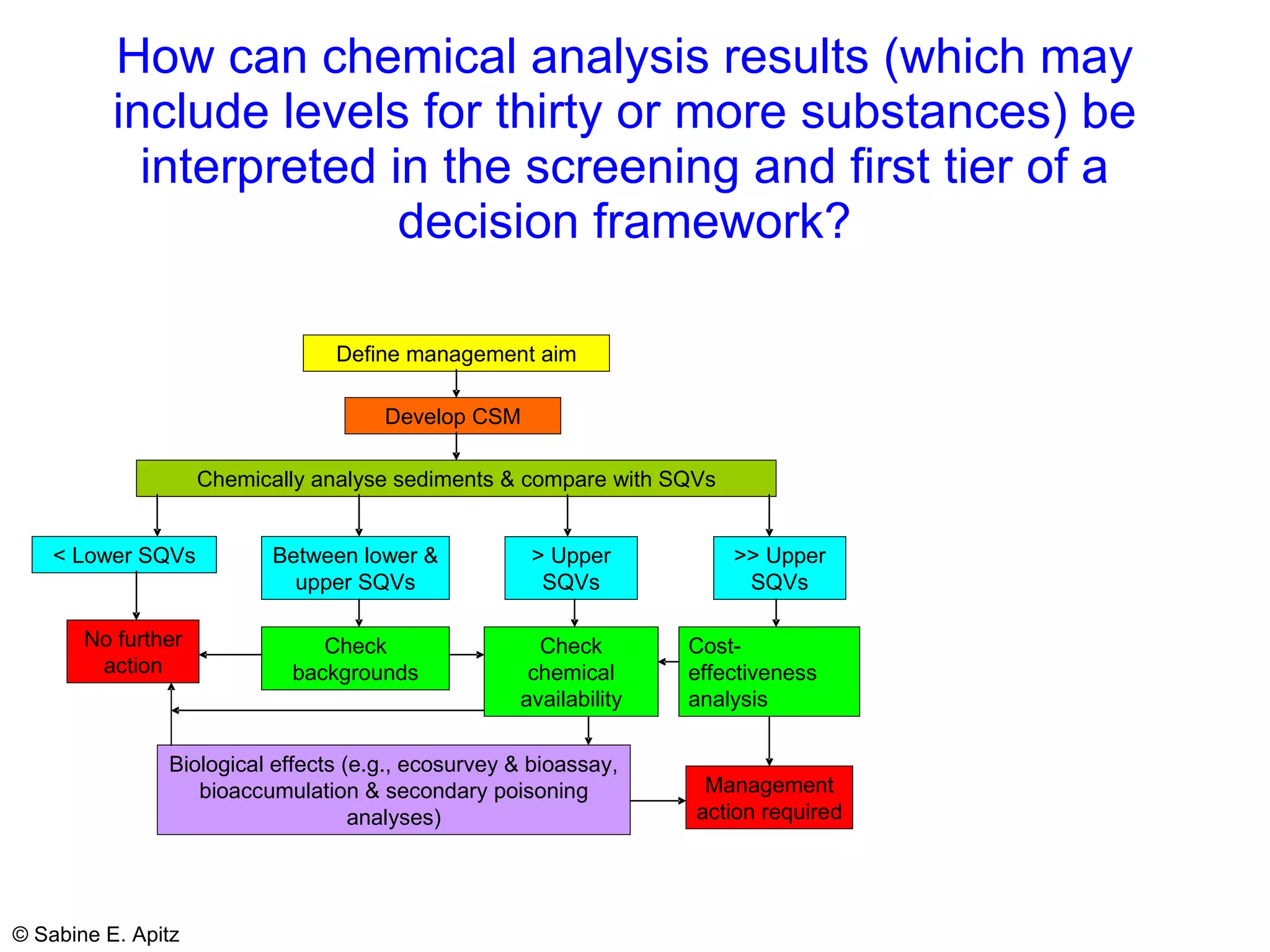 How can chemical analysis results (which may include levels for thirty or more substances) be interpreted in the screening and first tier of a decision framework?

Define management aim

Develop CSM

Chemically analyse sediments & compare with SQVs

< Lower SQVs

Between lower & upper SQVs

> Upper SQVs

>> Upper SQVs

No further action

Check backgrounds

Check chemical availability

Cost-effectiveness analysis

Biological effects (e.g., ecosurvey & bioassay, bioaccumulation & secondary poisoning analyses)

Management action required

© Sabine E. Apitz